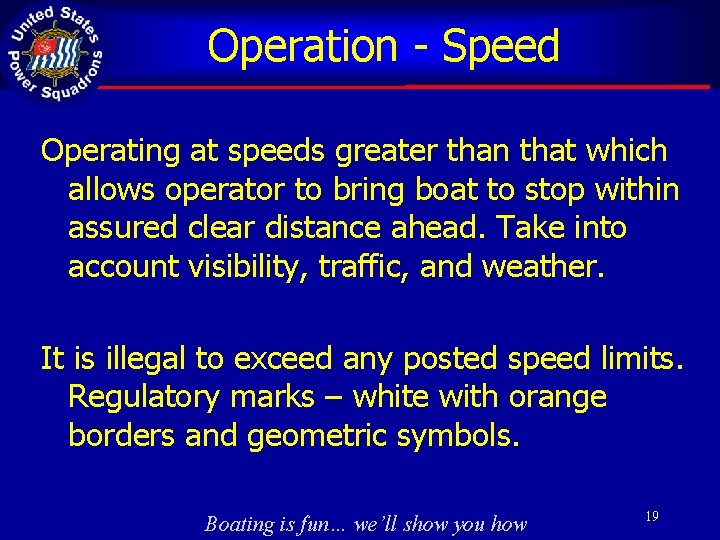 United States Power Squadrons

Operation - Speed

Operating at speeds greater than that which allows operator to bring boat to stop within assured clear distance ahead. Take into account visibility, traffic, and weather.

It is illegal to exceed any posted speed limits. Regulatory marks – white with orange borders and geometric symbols.

Boating is fun… we'll show you how

19